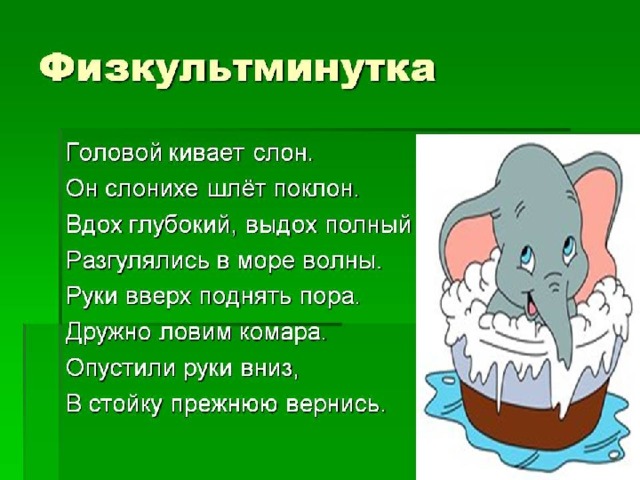 Физкультминутка

Головой кивает слон.
Он слонихе шлёт поклон.
Вдох глубокий, выдох полный
Разгулялись в море волны.
Руки вверх поднять пора.
Дружно ловим комара.
Опустили руки вниз,
В стойку прежнюю вернись.